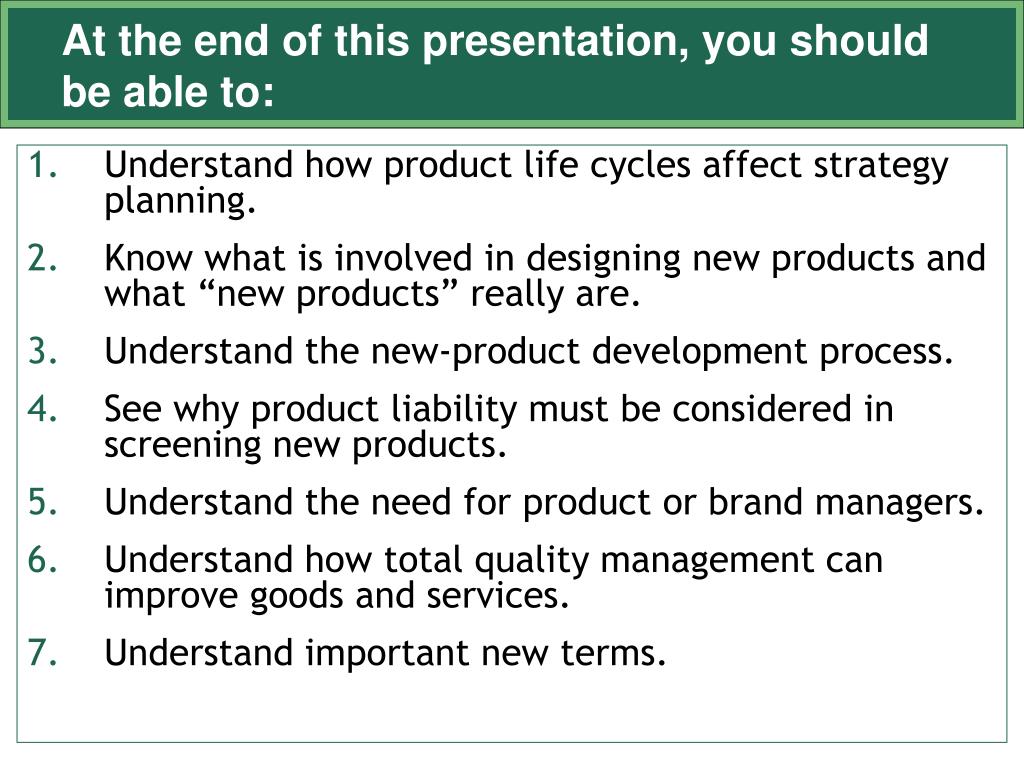 At the end of this presentation, you should be able to:

1. Understand how product life cycles affect strategy planning.
2. Know what is involved in designing new products and what “new products” really are.
3. Understand the new-product development process.
4. See why product liability must be considered in screening new products.
5. Understand the need for product or brand managers.
6. Understand how total quality management can improve goods and services.
7. Understand important new terms.